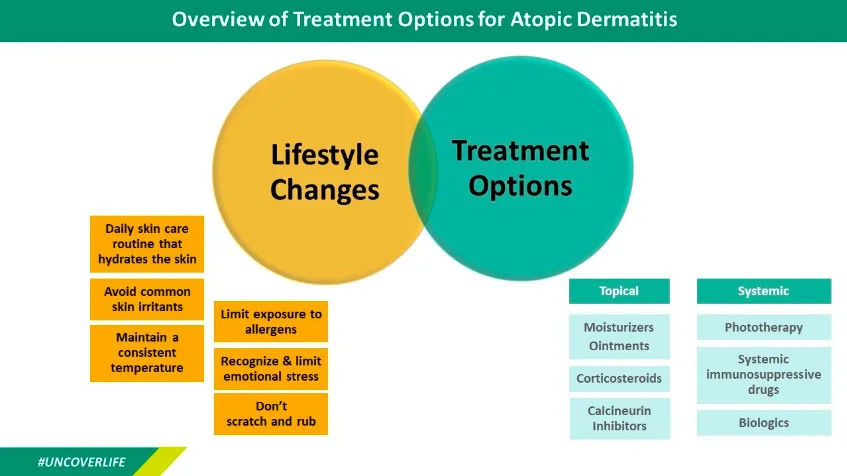 Overview of Treatment Options for Atopic Dermatitis

Lifestyle Changes

Treatment Options

Daily skin care routine that hydrates the skin

Avoid common skin irritants

Maintain a consistent temperature

Limit exposure to allergens

Recognize & limit emotional stress

Don't scratch and rub

Topical

Moisturizers Ointments

Corticosteroids

Calcineurin Inhibitors

Systemic

Phototherapy

Systemic immunosuppressive drugs

Biologics

#UNCOVERLIFE